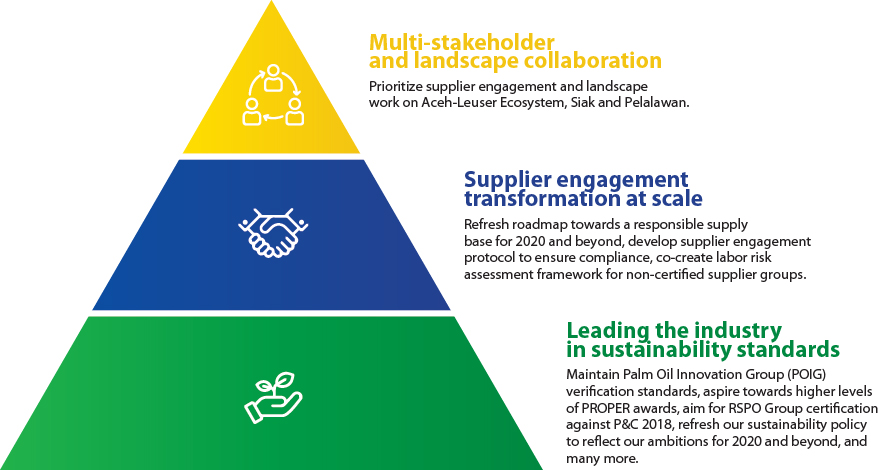 Multi-stakeholder and landscape collaboration

Prioritize supplier engagement and landscape work on Aceh-Leuser Ecosystem, Siak and Pelalawan.

Supplier engagement transformation at scale

Refresh roadmap towards a responsible supply base for 2020 and beyond, develop supplier engagement protocol to ensure compliance, co-create labor risk assessment framework for non-certified supplier groups.

Leading the industry in sustainability standards

Maintain Palm Oil Innovation Group (POIG) verification standards, aspire towards higher levels of PROPER awards, aim for RSPO Group certification against P&C 2018, refresh our sustainability policy to reflect our ambitions for 2020 and beyond, and many more.